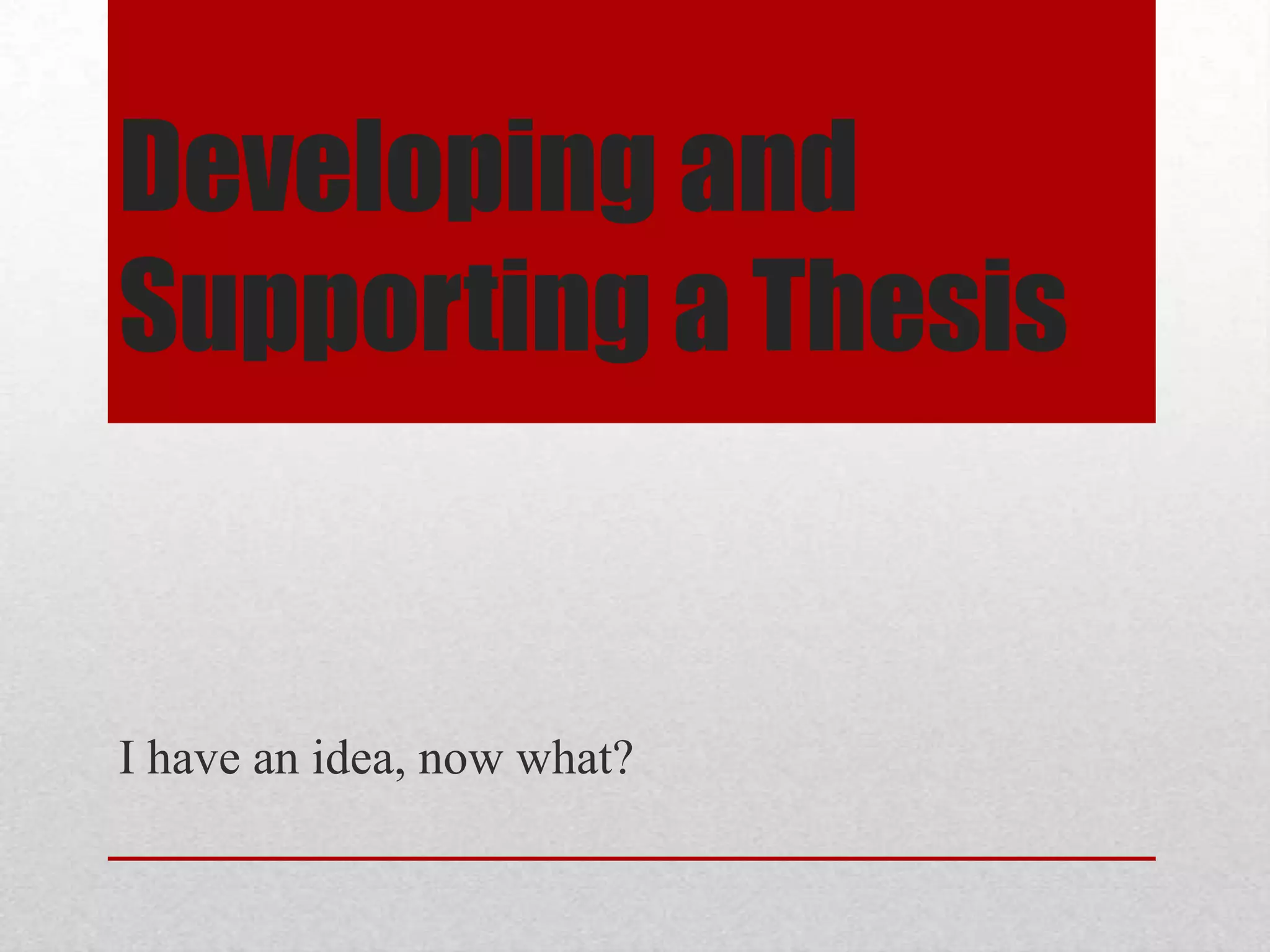 Developing and Supporting a Thesis

I have an idea, now what?